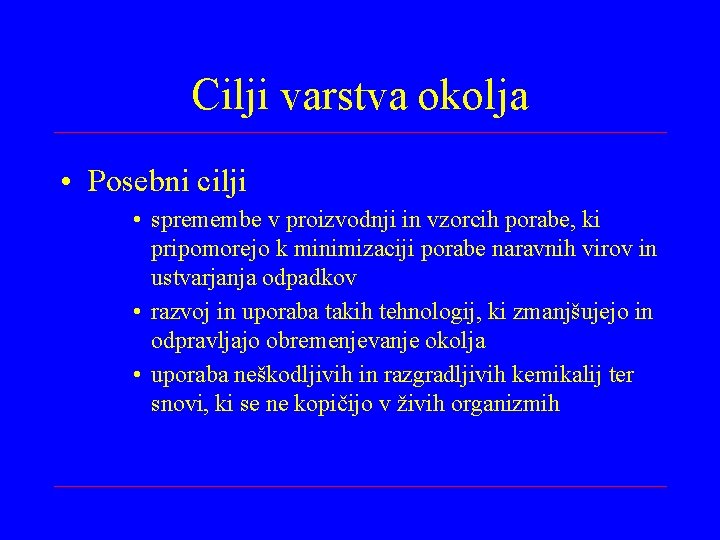 Cilji varstva okolja

• Posebni cilji
  • spremembe v proizvodnji in vzorcih porabe, ki pripomorejo k minimizaciji porabe naravnih virov in ustvarjanja odpadkov
  • razvoj in uporaba takih tehnologij, ki zmanjšujejo in odpravljajo obremenjevanje okolja
  • uporaba neškodljivih in razgradljivih kemikalij ter snovi, ki se ne kopičijo v živih organizmih